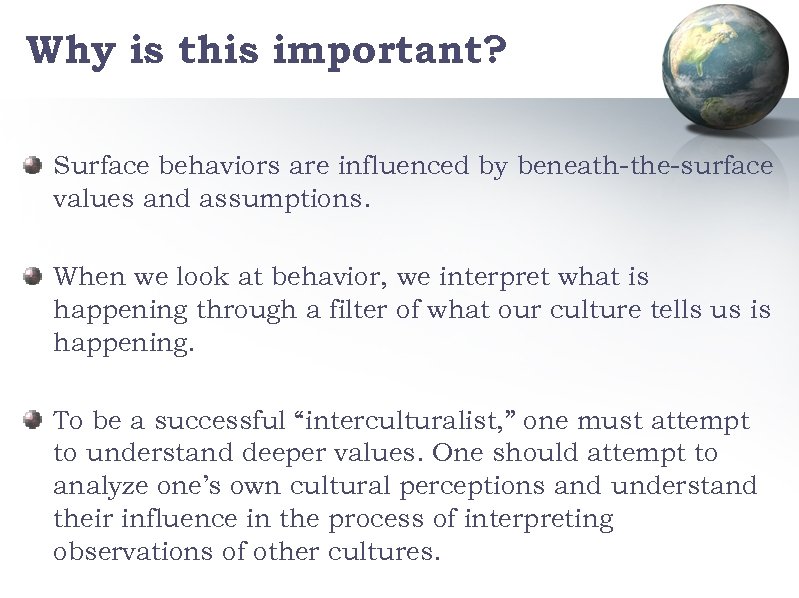 Why is this important?

Surface behaviors are influenced by beneath-the-surface values and assumptions.

When we look at behavior, we interpret what is happening through a filter of what our culture tells us is happening.

To be a successful “interculturalist,” one must attempt to understand deeper values. One should attempt to analyze one’s own cultural perceptions and understand their influence in the process of interpreting observations of other cultures.